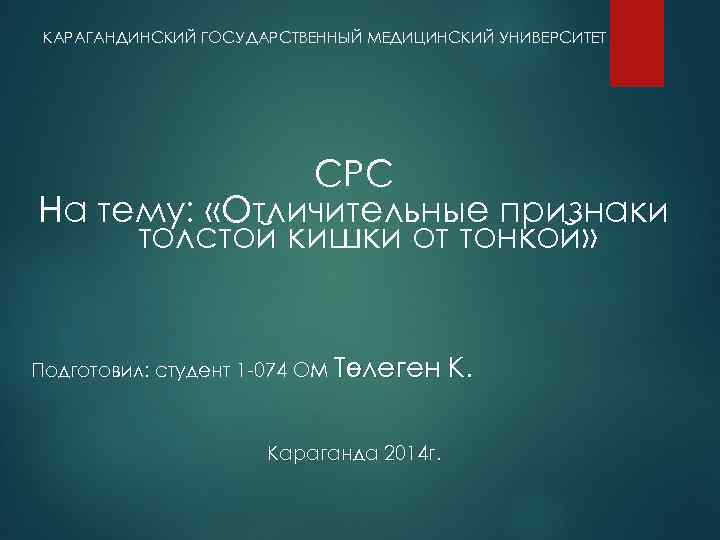 КАРАГАНДИНСКИЙ ГОСУДАРСТВЕННЫЙ МЕДИЦИНСКИЙ УНИВЕРСИТЕТ

СРС
На тему: «Отличительные признаки толстой кишки от тонкой»

Подготовил: студент 1-074 ОМ Төлеген К.

Караганда 2014г.